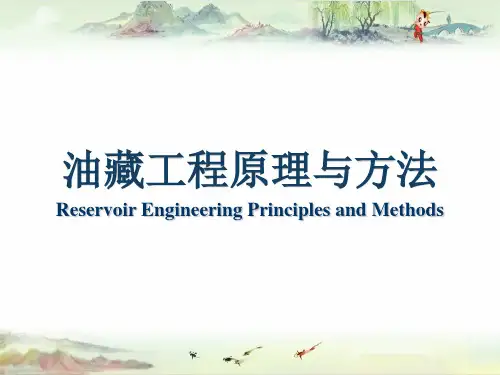 油藏工程原理与方法
Reservoir Engineering Principles and Methods